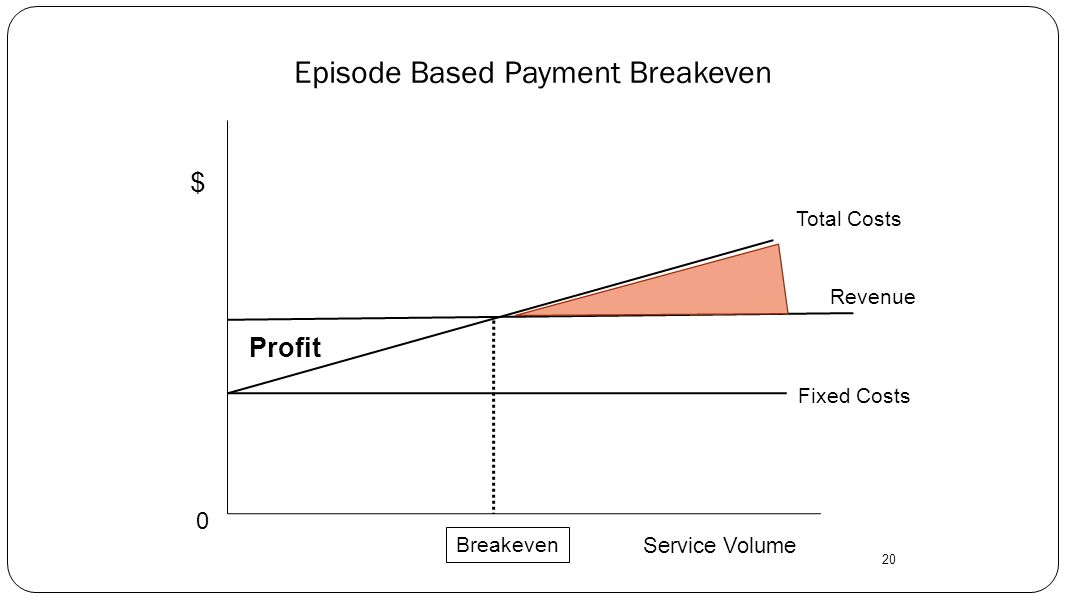 Episode Based Payment Breakeven

$

Total Costs

Revenue

Profit

Fixed Costs

0

Breakeven

Service Volume

20